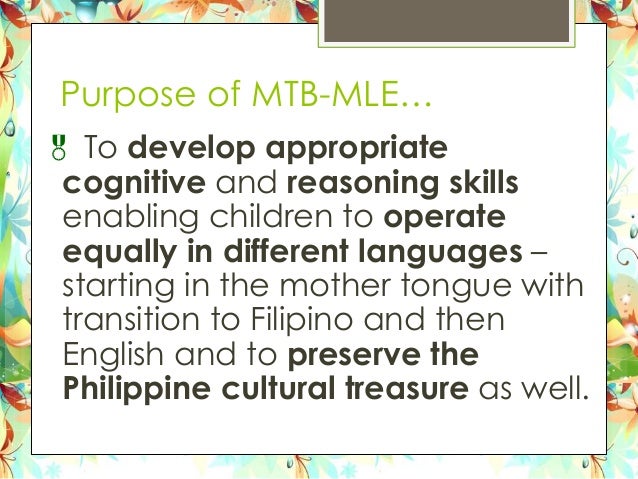 Purpose of MTB-MLE…

To develop appropriate cognitive and reasoning skills enabling children to operate equally in different languages – starting in the mother tongue with transition to Filipino and then English and to preserve the Philippine cultural treasure as well.